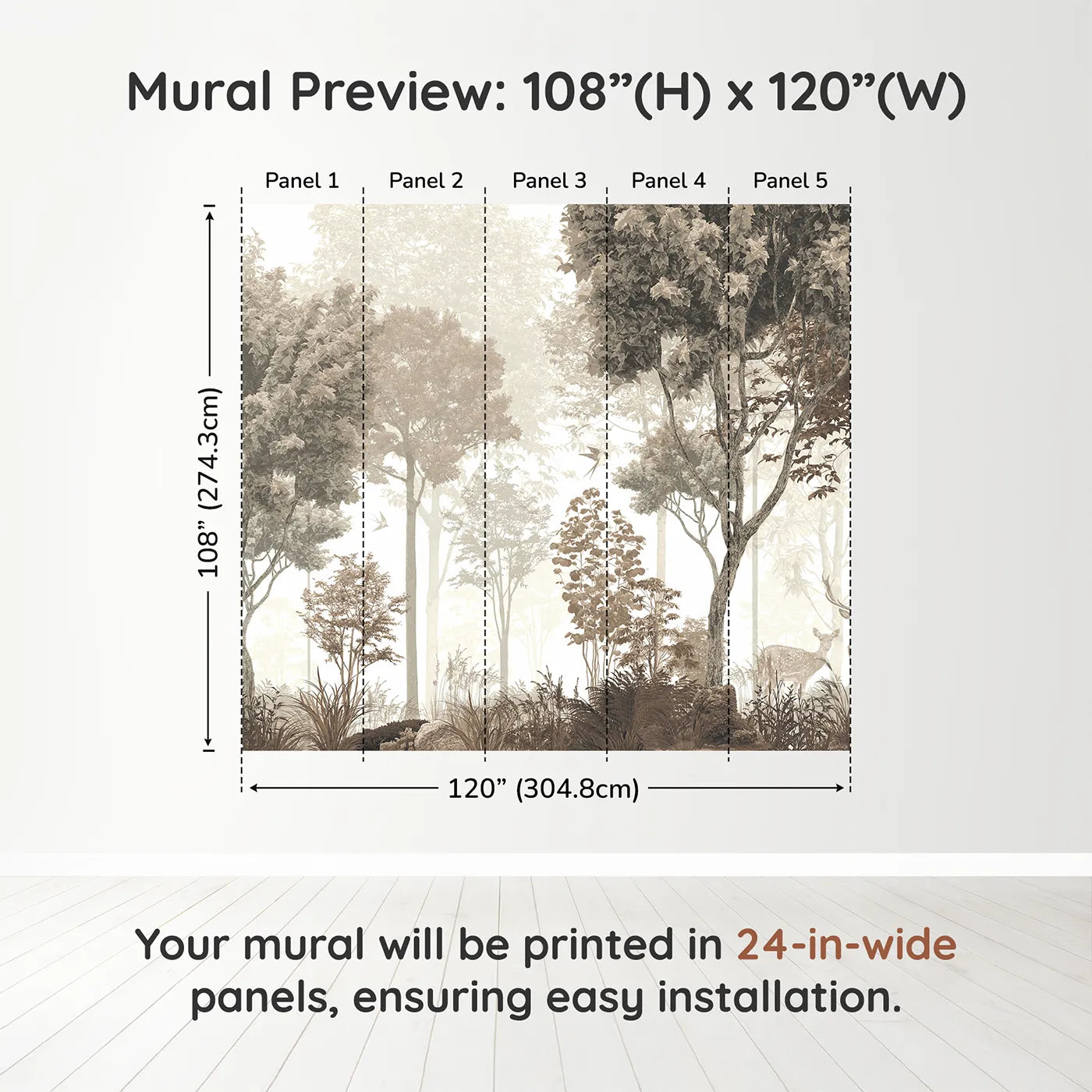 Mural Preview: 108”(H) x 120”(W)

Panel 1
Panel 2
Panel 3
Panel 4
Panel 5

108” (274.3cm)

120” (304.8cm)

Your mural will be printed in 24-in-wide panels, ensuring easy installation.